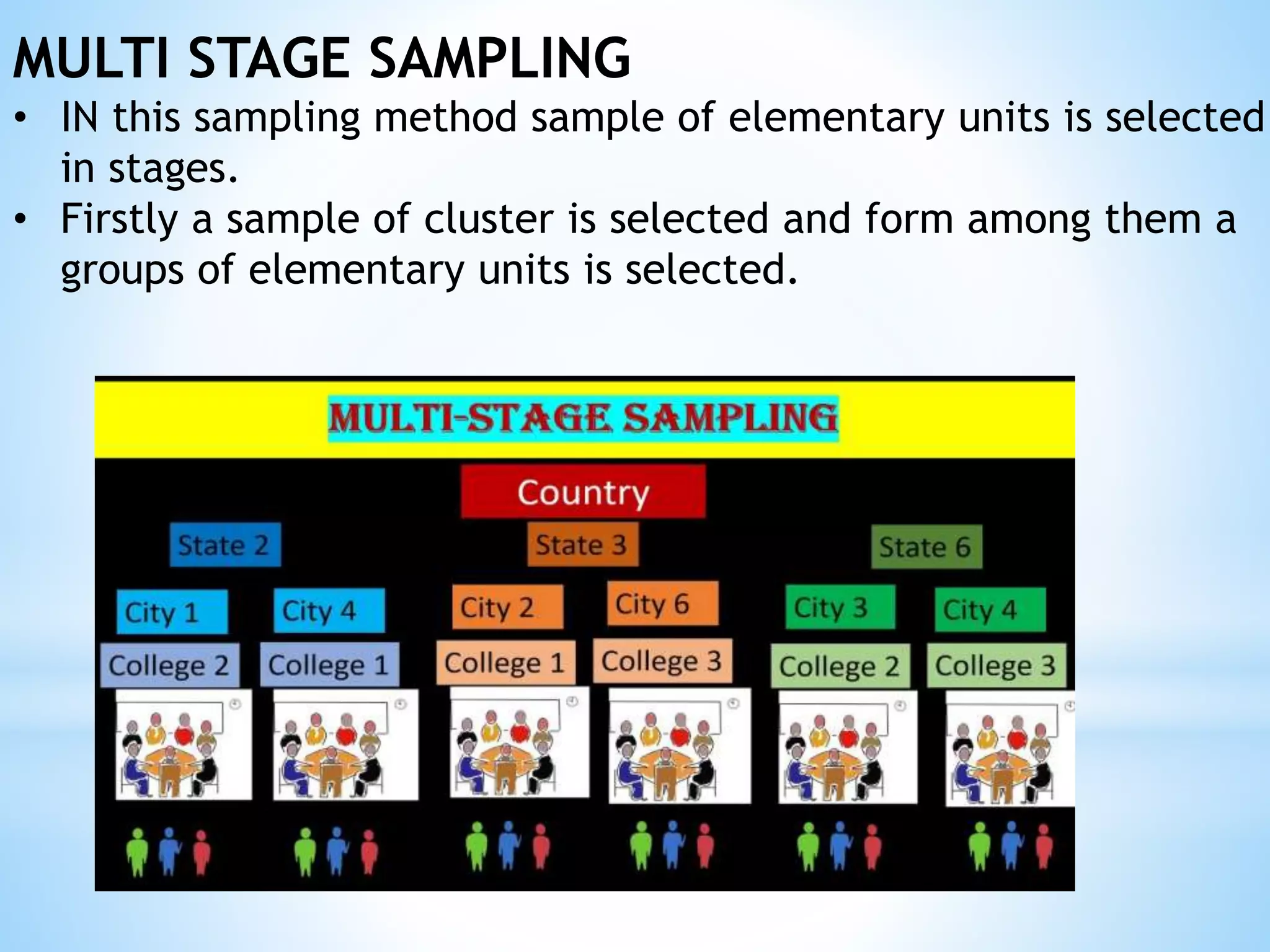 MULTI STAGE SAMPLING

• IN this sampling method sample of elementary units is selected in stages.

• Firstly a sample of cluster is selected and form among them a groups of elementary units is selected.

MULTI-STAGE SAMPLING

Country

State 2

State 3

State 6

City 1

City 4

City 2

City 6

City 3

City 4

College 2

College 1

College 1

College 3

College 2

College 3